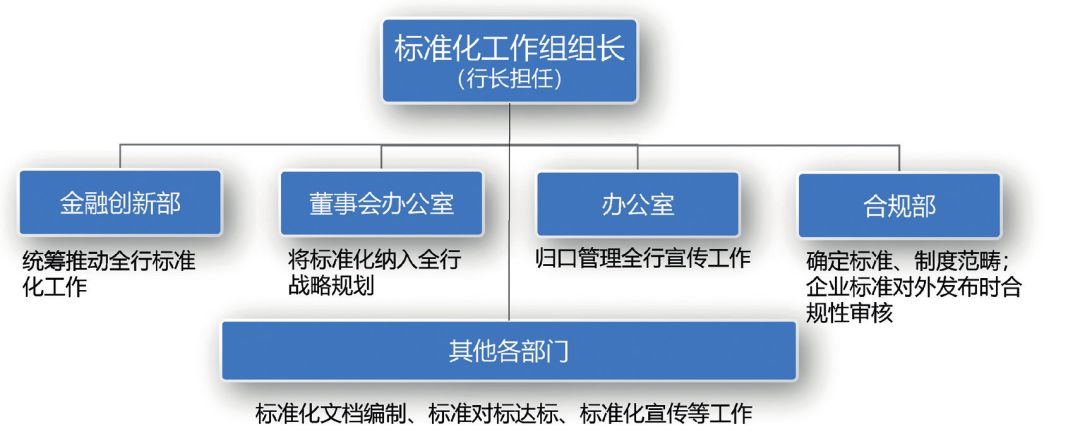 标准化工作组组长
（行长担任）

金融创新部

统筹推动全行标准化工作

董事会办公室

将标准化纳入全行战略规划

办公室

归口管理全行宣传工作

合规部

确定标准、制度范畴；企业标准对外发布时合规性审核

其他各部门

标准化文档编制、标准对标达标、标准化宣传等工作